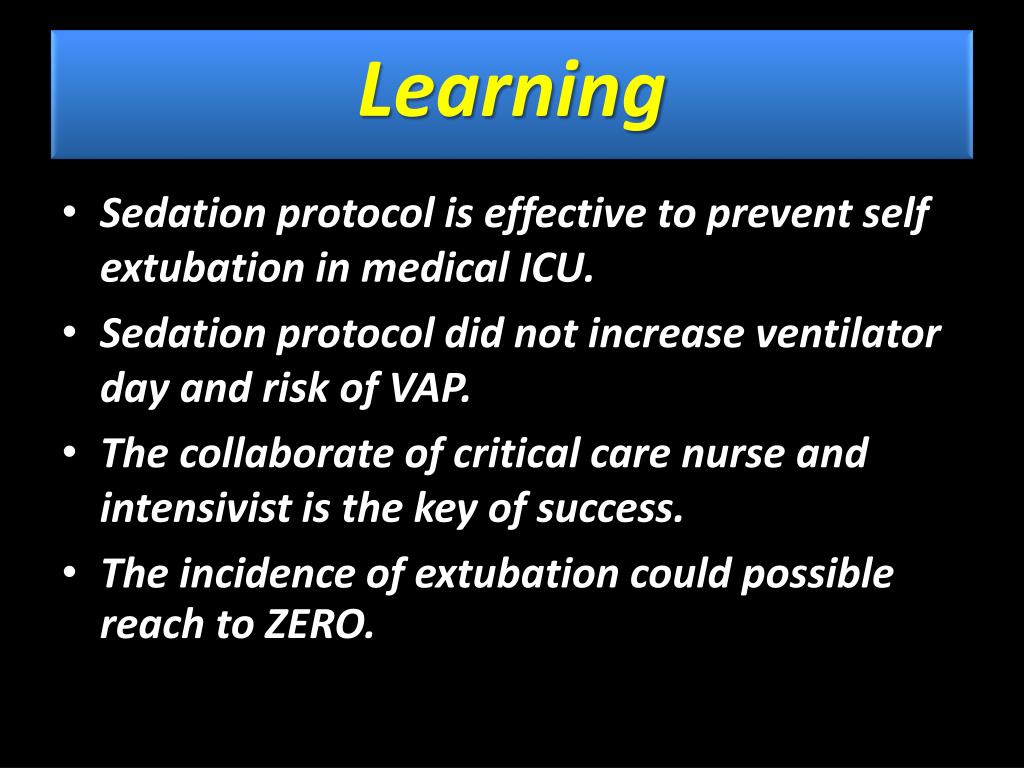 Learning

• Sedation protocol is effective to prevent self extubation in medical ICU.
• Sedation protocol did not increase ventilator day and risk of VAP.
• The collaborate of critical care nurse and intensivist is the key of success.
• The incidence of extubation could possible reach to ZERO.